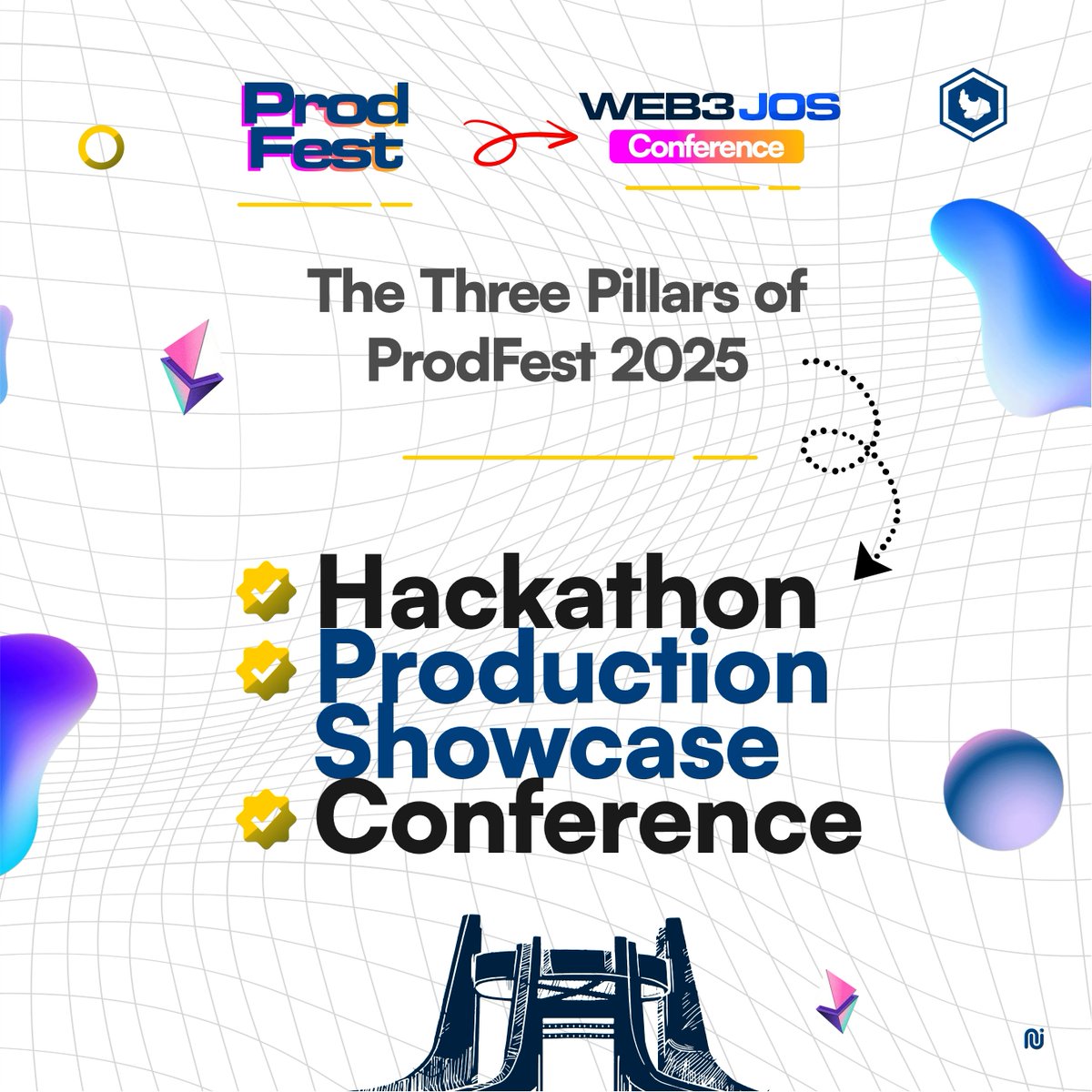 Prod Fest

WEB3 JOS
Conference

The Three Pillars of ProdFest 2025

Hackathon
Production Showcase
Conference